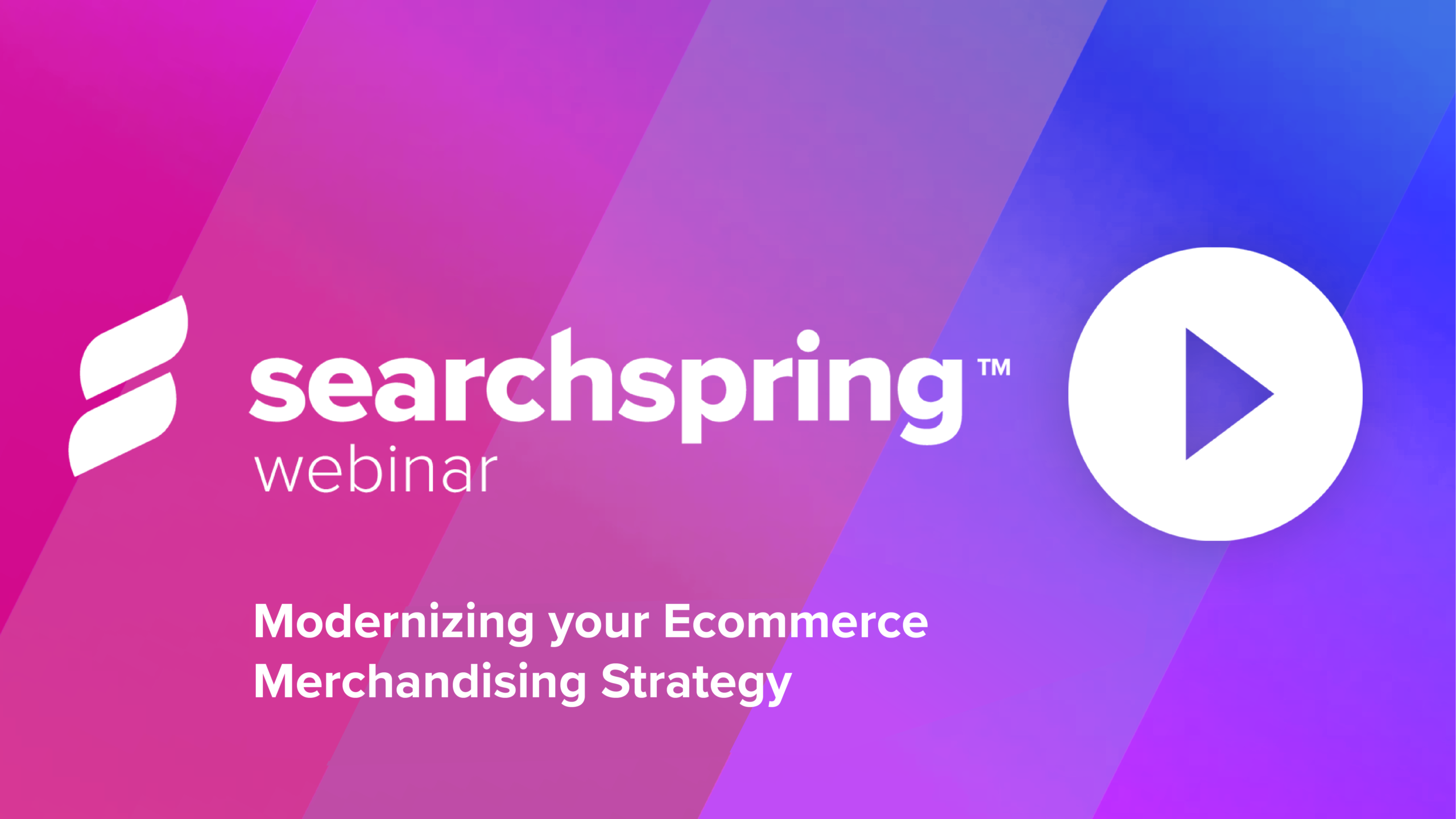 searchspring™
webinar

Modernizing your Ecommerce Merchandising Strategy